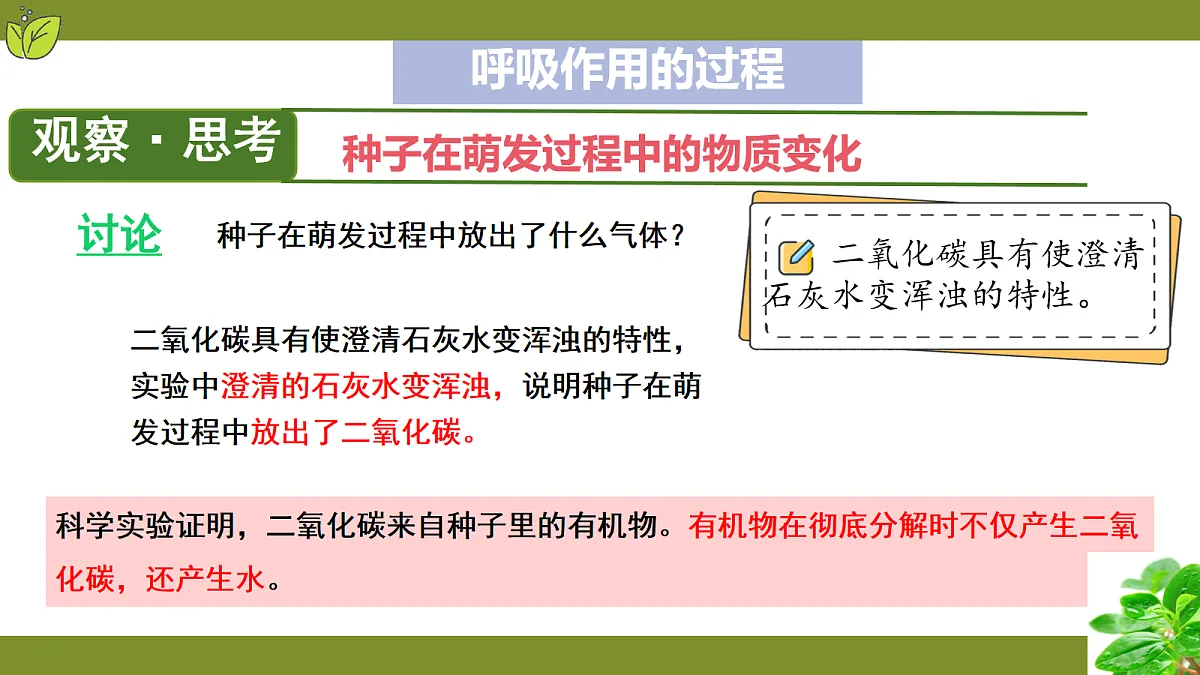 呼吸作用的过程

观察 · 思考

种子在萌发过程中的物质变化

讨论 种子在萌发过程中放出了什么气体？

二氧化碳具有使澄清石灰水变浑浊的特性。

二氧化碳具有使澄清石灰水变浑浊的特性，实验中澄清的石灰水变浑浊，说明种子在萌发过程中放出了二氧化碳。

科学实验证明，二氧化碳来自种子里的有机物。有机物在彻底分解时不仅产生二氧化碳，还产生水。